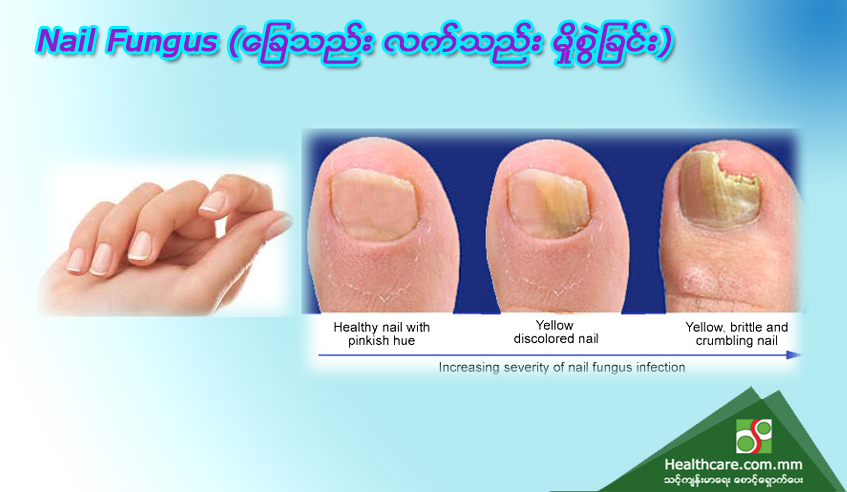 Nail Fungus (ခြေသည်း လက်သည်း မှိုစွဲခြင်း)

Healthy nail with pinkish hue

Yellow discolored nail

Yellow, brittle and crumbling nail

Increasing severity of nail fungus infection

Healthcare.com.mm
သင့်ကျန်းမာရေး စောင့်ရှောက်ပေး